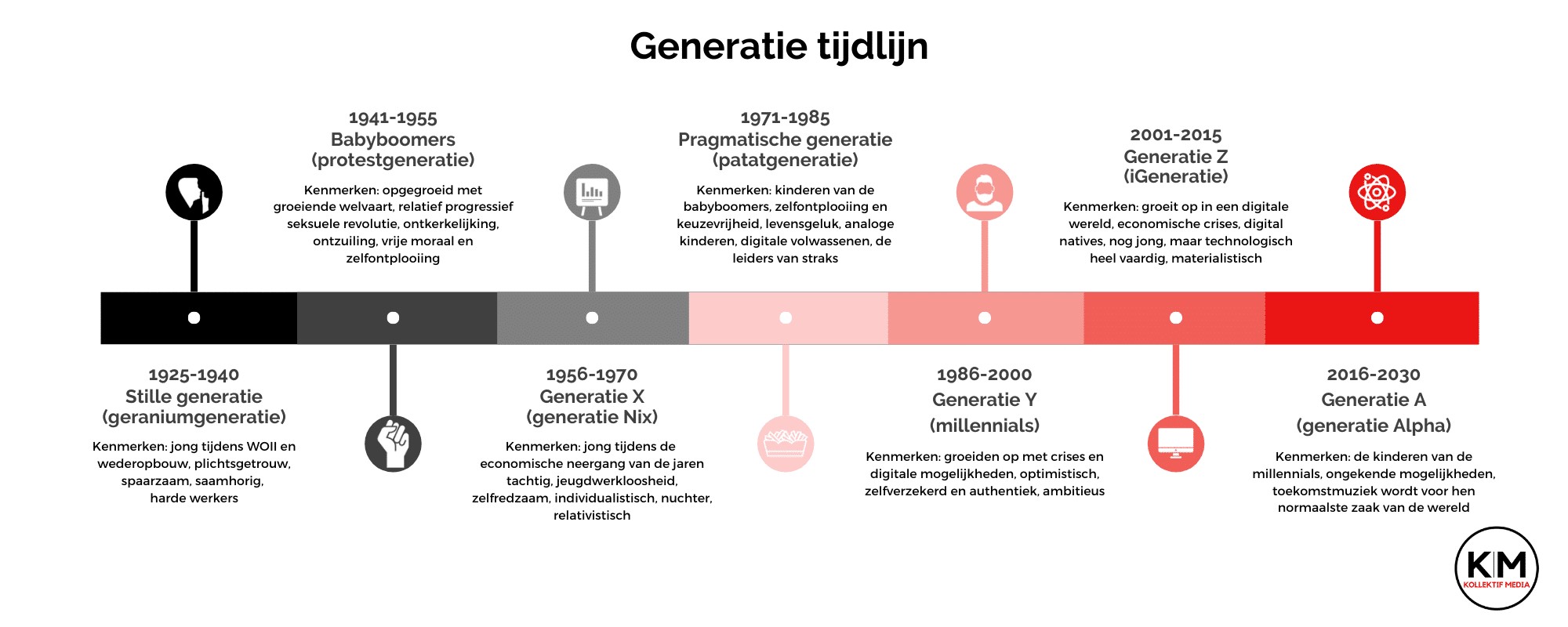 Generatie tijdlijn

1925-1940
Stille generatie
(geraniumgeneratie)

Kenmerken: jong tijdens WOII en wederopbouw, plichtsgetrouw, spaarzaam, saamhorig, harde werkers

1941-1955
Babyboomers
(protestgeneratie)

Kenmerken: opgegroeid met groeiende welvaart, relatief progressief seksuele revolutie, ontkerkelijking, ontzuiling, vrije moraal en zelfontplooiing

1956-1970
Generatie X
(generatie Nix)

Kenmerken: jong tijdens de economische neergang van de jaren tachtig, jeugdwerkloosheid, zelfredzaam, individualistisch, nuchter, relativistisch

1971-1985
Pragmatische generatie
(patatgeneratie)

Kenmerken: kinderen van de babyboomers, zelfontplooiing en keuzevrijheid, levensgeluk, analoge kinderen, digitale volwassenen, de leiders van straks

1986-2000
Generatie Y
(millennials)

Kenmerken: groeiden op met crises en digitale mogelijkheden, optimistisch, zelfverzekerd en authentiek, ambitieus

2001-2015
Generatie Z
(iGeneratie)

Kenmerken: groeit op in een digitale wereld, economische crises, digital natives, nog jong, maar technologisch heel vaardig, materialistisch

2016-2030
Generatie A
(generatie Alpha)

Kenmerken: de kinderen van de millennials, ongekende mogelijkheden, toekomstmuziek wordt voor hen normaalste zaak van de wereld

KM
KOLLEKTIF MEDIA